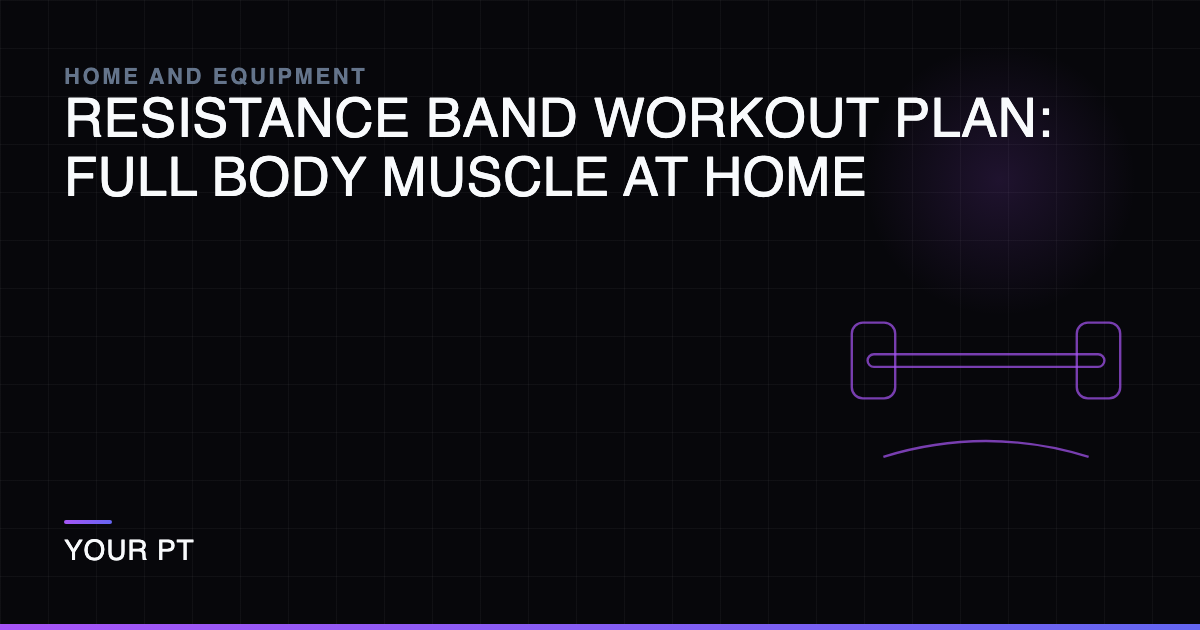 HOME AND EQUIPMENT

RESISTANCE BAND WORKOUT PLAN: FULL BODY MUSCLE AT HOME

YOUR PT